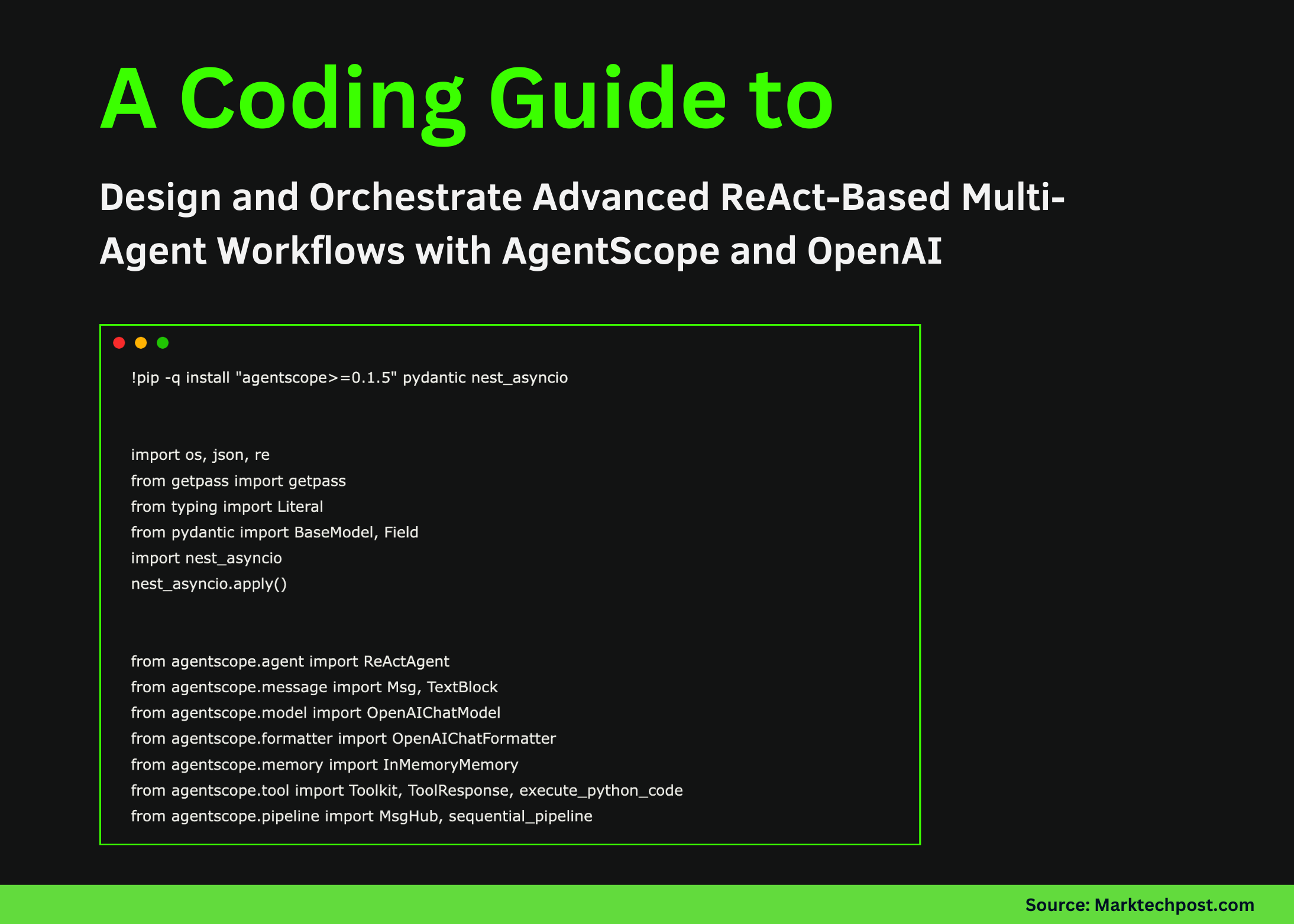 A Coding Guide to

Design and Orchestrate Advanced ReAct-Based Multi-Agent Workflows with AgentScope and OpenAI

!pip -q install "agentscope>=0.1.5" pydantic nest_asyncio

import os, json, re
from getpass import getpass
from typing import Literal
from pydantic import BaseModel, Field
import nest_asyncio
nest_asyncio.apply()

from agentscope.agent import ReActAgent
from agentscope.message import Msg, TextBlock
from agentscope.model import OpenAIChatModel
from agentscope.formatter import OpenAIChatFormatter
from agentscope.memory import InMemoryMemory
from agentscope.tool import Toolkit, ToolResponse, execute_python_code
from agentscope.pipeline import MsgHub, sequential_pipeline

Source: Marktechpost.com